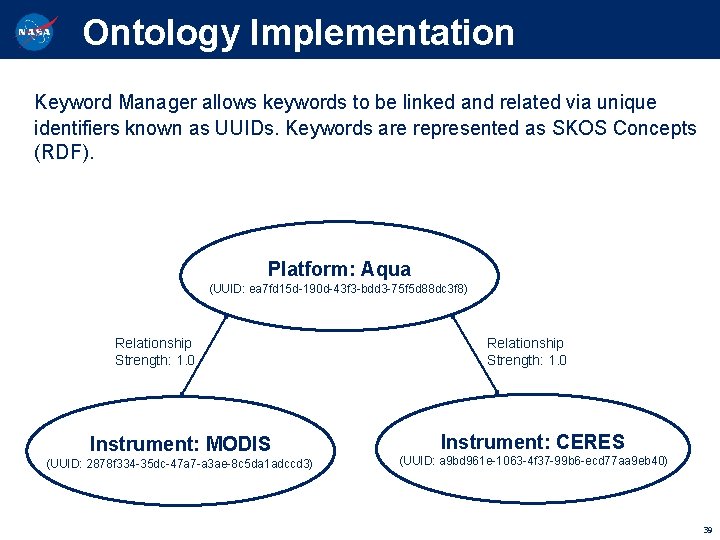 NASA

Ontology Implementation

Keyword Manager allows keywords to be linked and related via unique identifiers known as UUIDs. Keywords are represented as SKOS Concepts (RDF).

Platform: Aqua
(UUID: ea7fd15d-190d-43f3-bdd3-75f5d88dc3f8)

Relationship Strength: 1.0

Relationship Strength: 1.0

Instrument: MODIS
(UUID: 2878f334-35dc-47a7-a3ae-8c5da1adccd3)

Instrument: CERES
(UUID: a9bd961e-1063-4f37-99b6-ecd77aa9eb40)

39